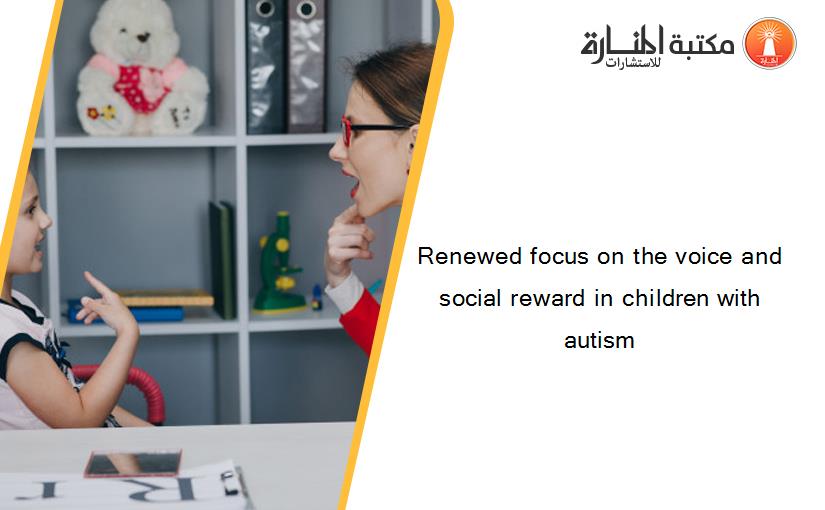 مكتبة المنارة للاستشارات

Renewed focus on the voice and social reward in children with autism